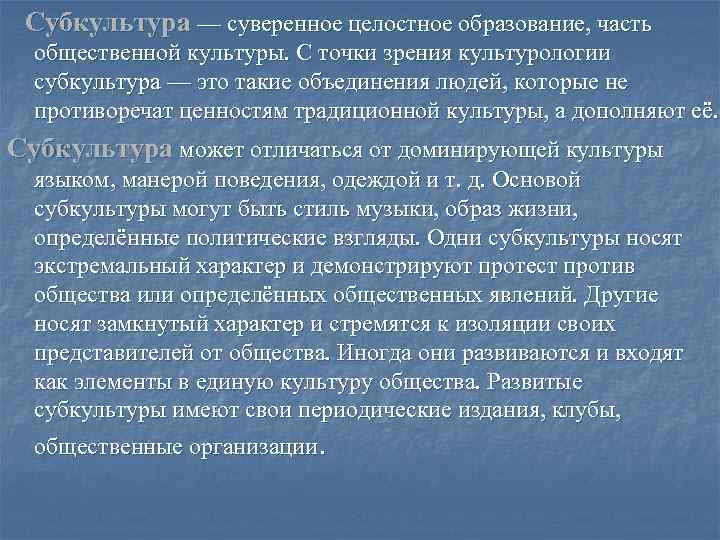 Субкультура — суверенное целостное образование, часть общественной культуры. С точки зрения культурологии субкультура — это такие объединения людей, которые не противоречат ценностям традиционной культуры, а дополняют её.

Субкультура может отличаться от доминирующей культуры языком, манерой поведения, одеждой и т. д. Основой субкультуры могут быть стиль музыки, образ жизни, определённые политические взгляды. Одни субкультуры носят экстремальный характер и демонстрируют протест против общества или определённых общественных явлений. Другие носят замкнутый характер и стремятся к изоляции своих представителей от общества. Иногда они развиваются и входят как элементы в единую культуру общества. Развитые субкультуры имеют свои периодические издания, клубы, общественные организации.